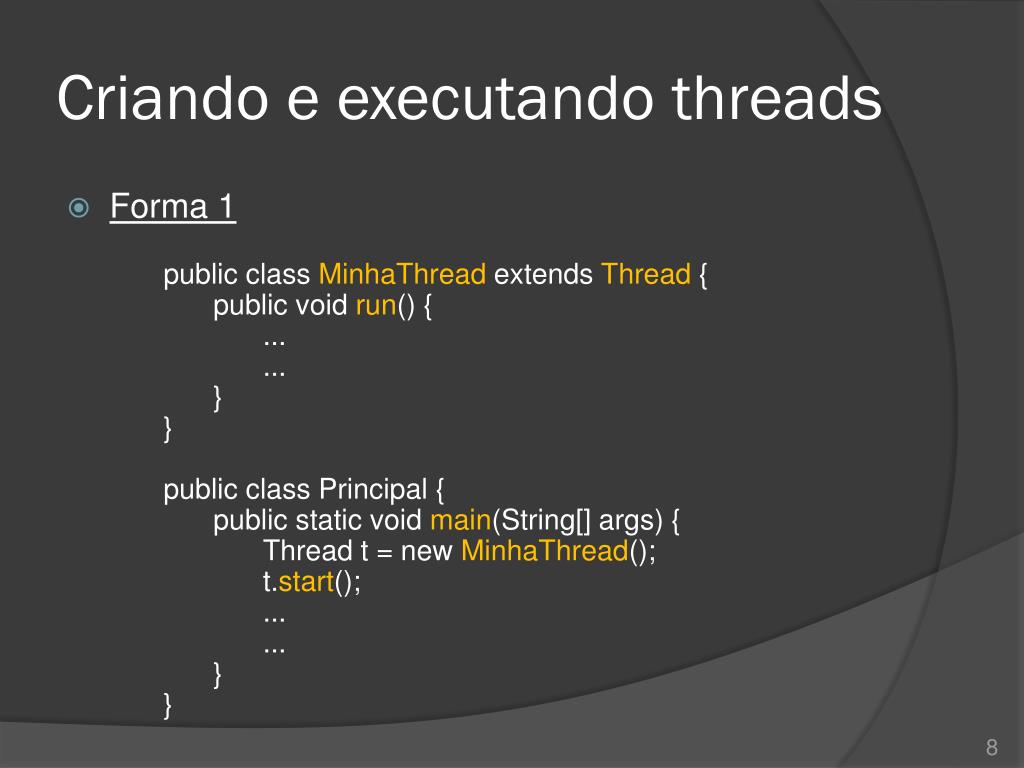 Criando e executando threads

Forma 1

public class MinhaThread extends Thread {
public void run() {
...
...
}
}

public class Principal {
public static void main(String[] args) {
Thread t = new MinhaThread();
t.start();
...
...
}
}

8